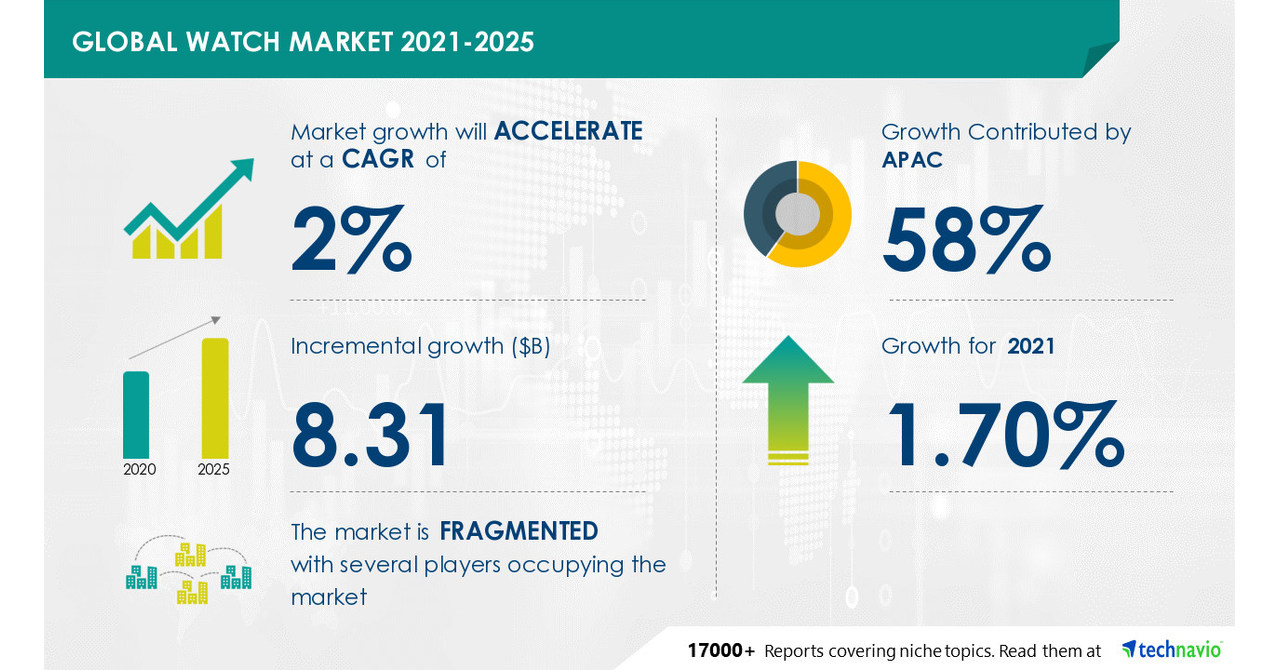 GLOBAL WATCH MARKET 2021-2025

Market growth will ACCELERATE at a CAGR of

2%

Incremental growth ($B)

8.31

2020 2025

The market is FRAGMENTED with several players occupying the market

Growth Contributed by APAC

58%

Growth for 2021

1.70%

17000+ Reports covering niche topics. Read them at technavio